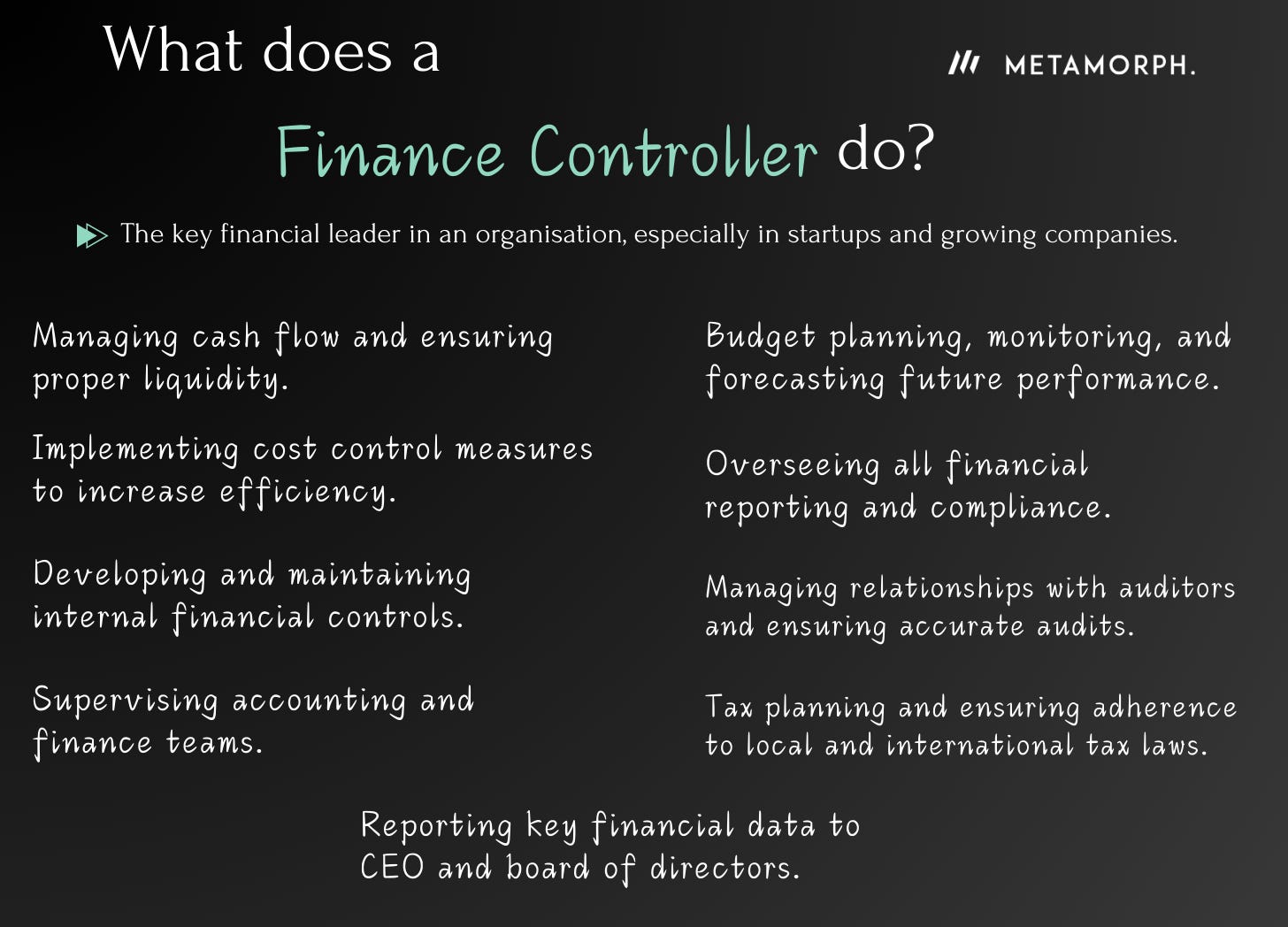 What does a

METAMORPH.

Finance Controller do?

The key financial leader in an organisation, especially in startups and growing companies.

Managing cash flow and ensuring proper liquidity.

Implementing cost control measures to increase efficiency.

Developing and maintaining internal financial controls.

Supervising accounting and finance teams.

Budget planning, monitoring, and forecasting future performance.

Overseeing all financial reporting and compliance.

Managing relationships with auditors and ensuring accurate audits.

Tax planning and ensuring adherence to local and international tax laws.

Reporting key financial data to CEO and board of directors.